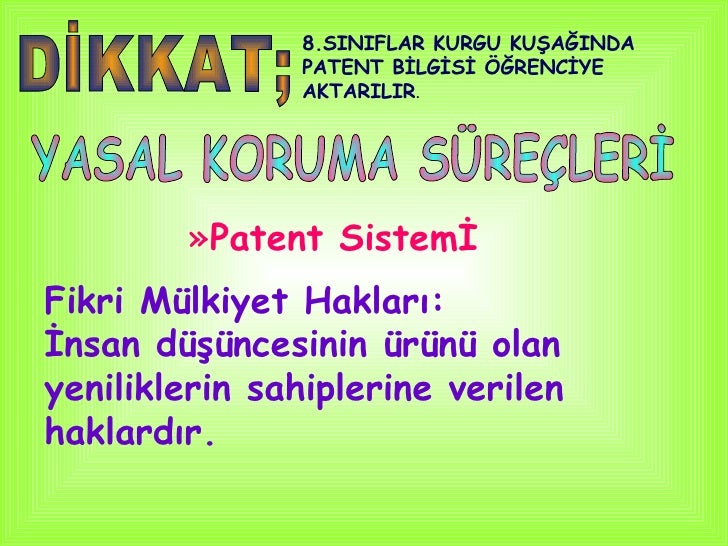 DİKKAT; 8.SINIFLAR KURGU KUŞAĞINDA PATENT BİLGİSİ ÖĞRENCİYE AKTARILIR.

YASAL KORUMA SÜREÇLERİ

»Patent Sistemİ

Fikri Mülkiyet Hakları:
İnsan düşüncesinin ürünü olan yeniliklerin sahiplerine verilen haklardır.